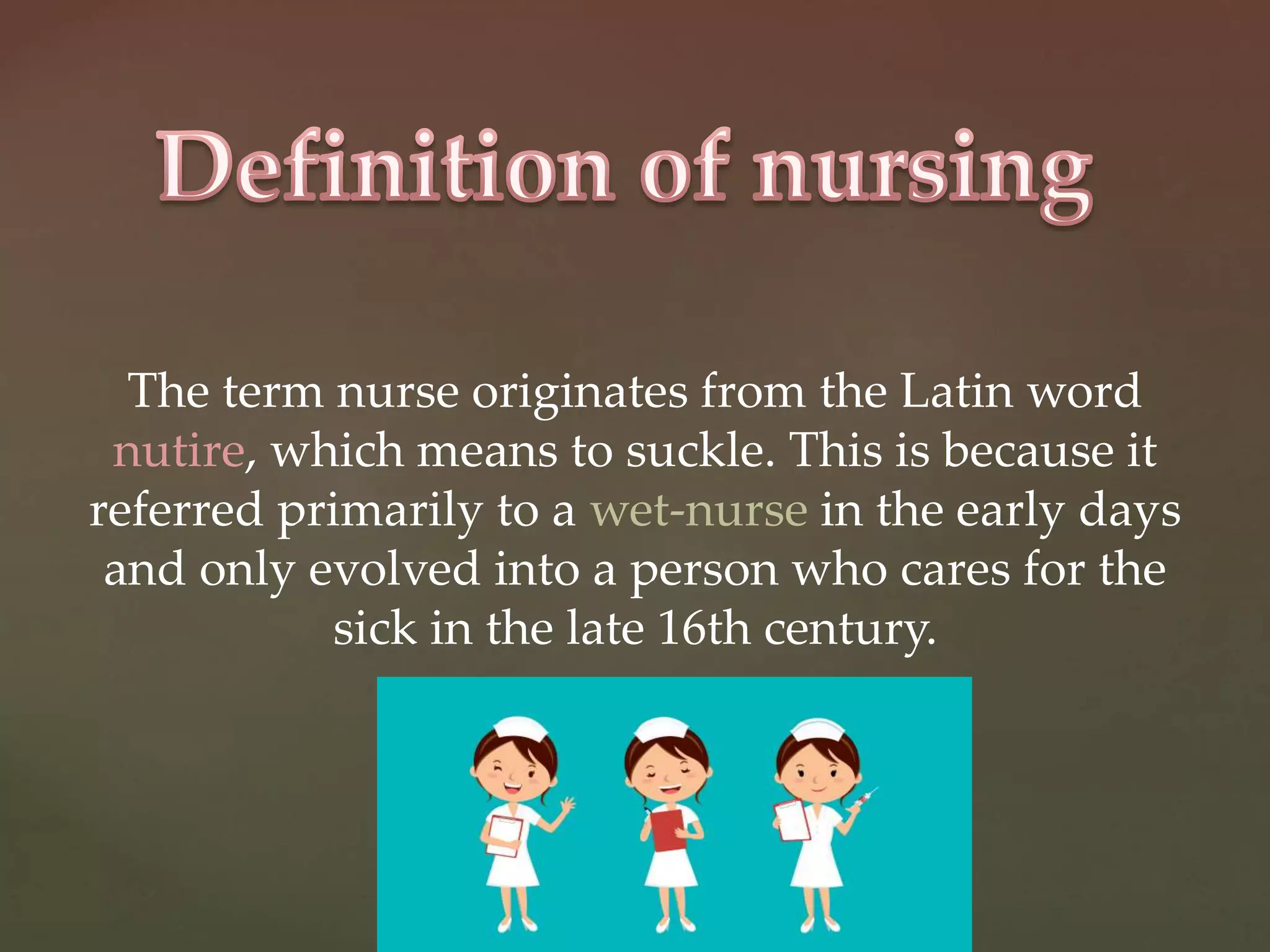 Definition of nursing

The term nurse originates from the Latin word nutire, which means to suckle. This is because it referred primarily to a wet-nurse in the early days and only evolved into a person who cares for the sick in the late 16th century.